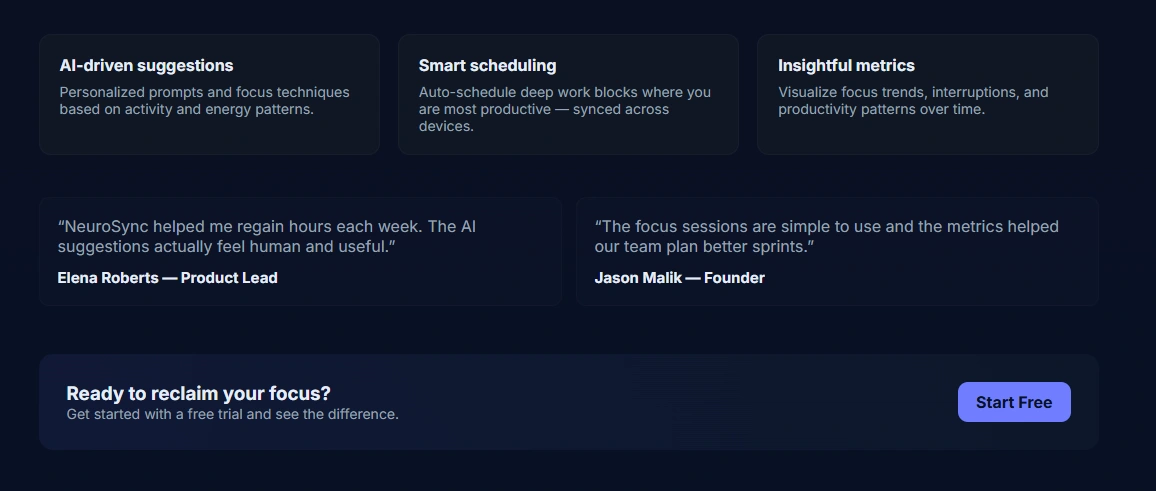 AI-driven suggestions
Personalized prompts and focus techniques based on activity and energy patterns.

Smart scheduling
Auto-schedule deep work blocks where you are most productive — synced across devices.

Insightful metrics
Visualize focus trends, interruptions, and productivity patterns over time.

“NeuroSync helped me regain hours each week. The AI suggestions actually feel human and useful.”
Elena Roberts — Product Lead

“The focus sessions are simple to use and the metrics helped our team plan better sprints.”
Jason Malik — Founder

Ready to reclaim your focus?
Get started with a free trial and see the difference.

Start Free